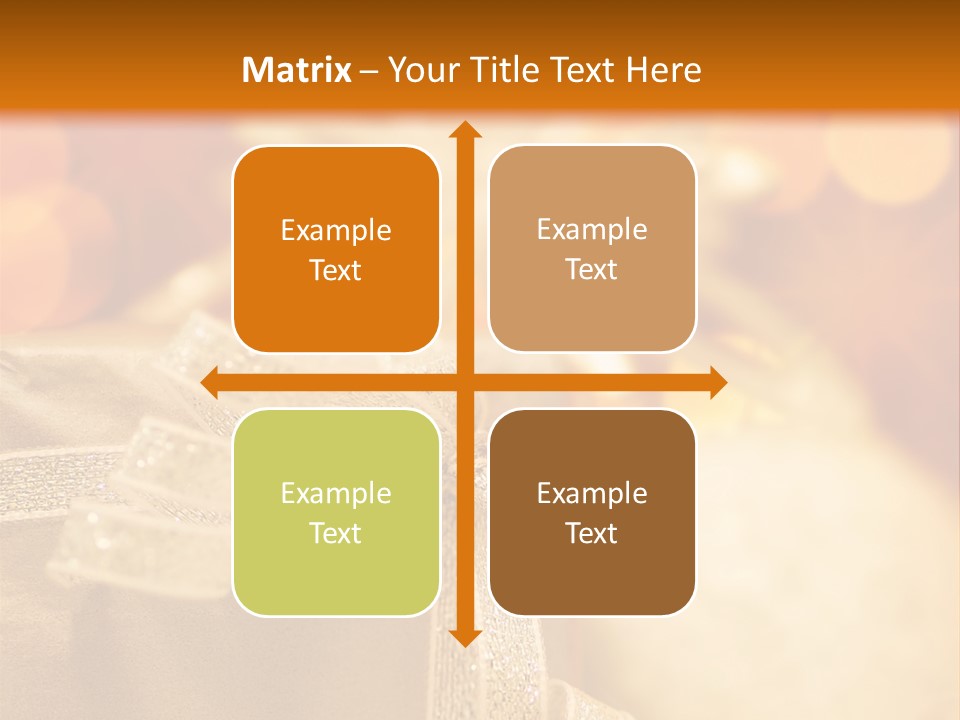 Matrix – Your Title Text Here

Example Text

Example Text

Example Text

Example Text